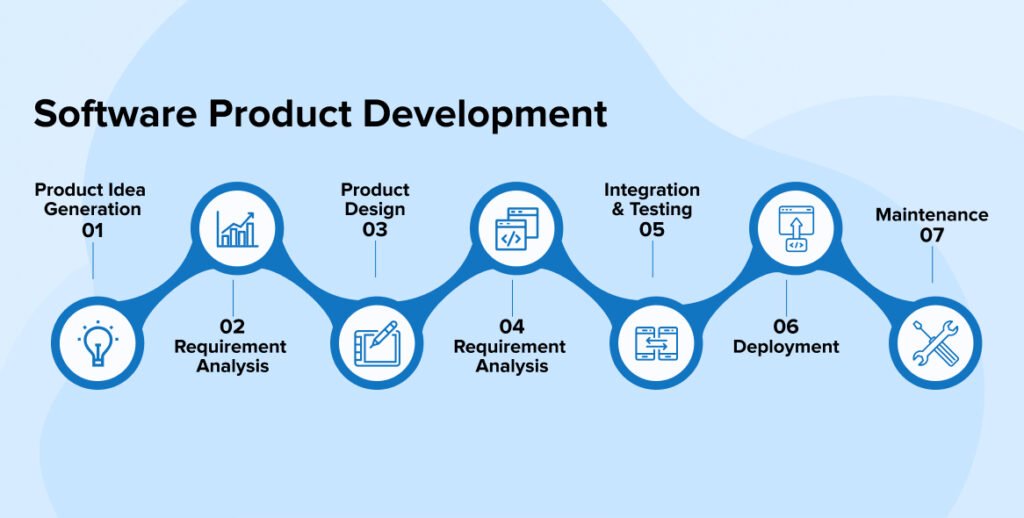 Software Product Development

Product Idea Generation
01

02
Requirement Analysis

Product Design
03

04
Requirement Analysis

Integration & Testing
05

06
Deployment

Maintenance
07